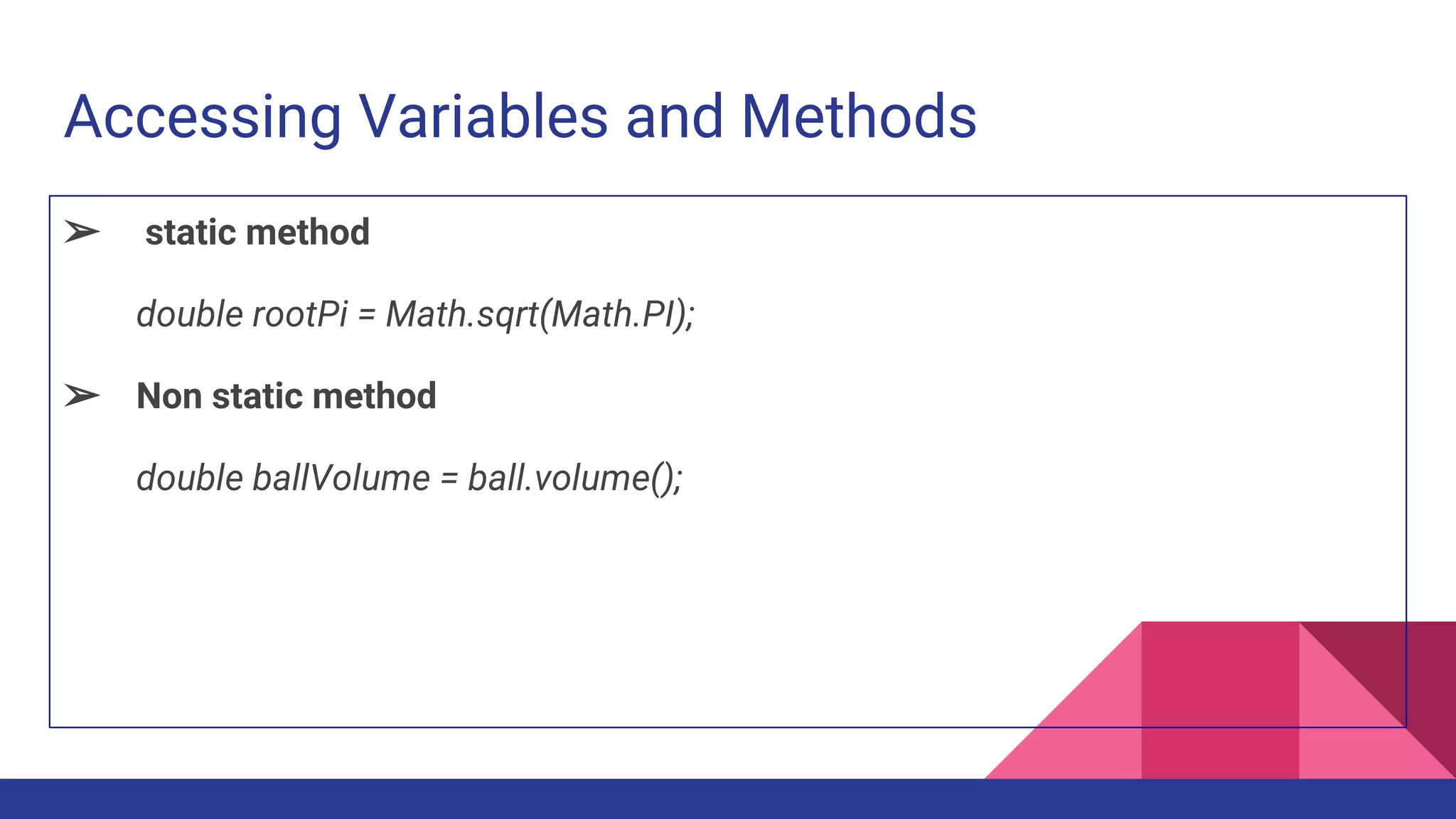 Accessing Variables and Methods

➢ static method

double rootPi = Math.sqrt(Math.PI);

➢ Non static method

double ballVolume = ball.volume();